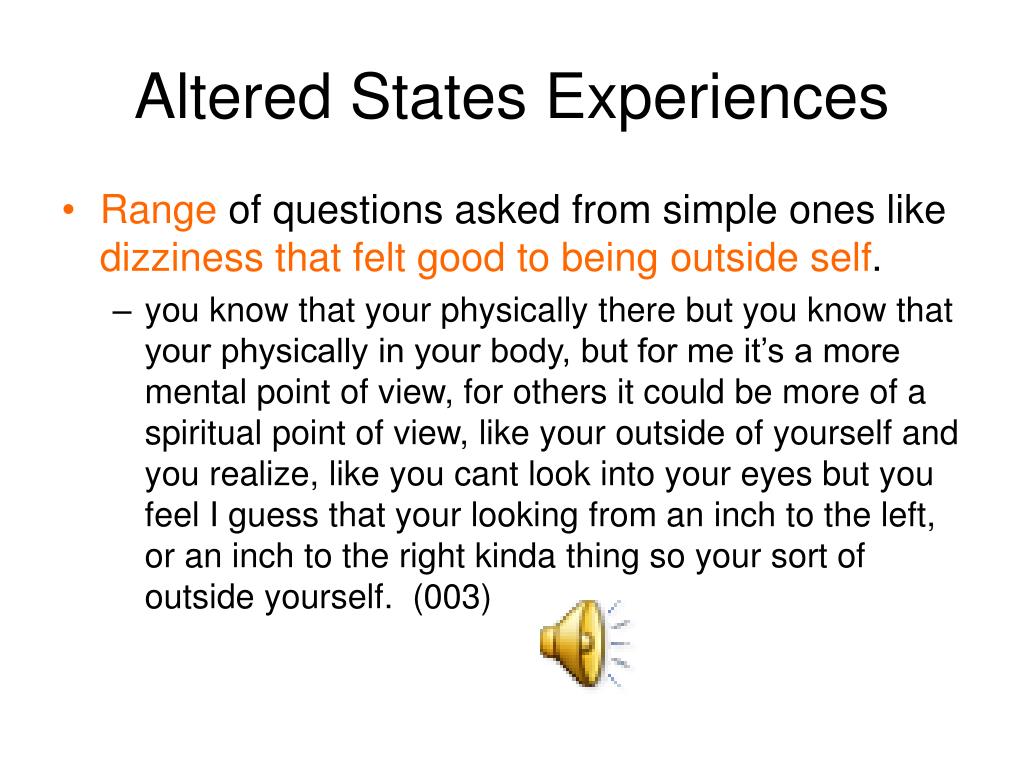 Altered States Experiences

• Range of questions asked from simple ones like dizziness that felt good to being outside self.
– you know that your physically there but you know that your physically in your body, but for me it’s a more mental point of view, for others it could be more of a spiritual point of view, like your outside of yourself and you realize, like you cant look into your eyes but you feel I guess that your looking from an inch to the left, or an inch to the right kinda thing so your sort of outside yourself. (003)